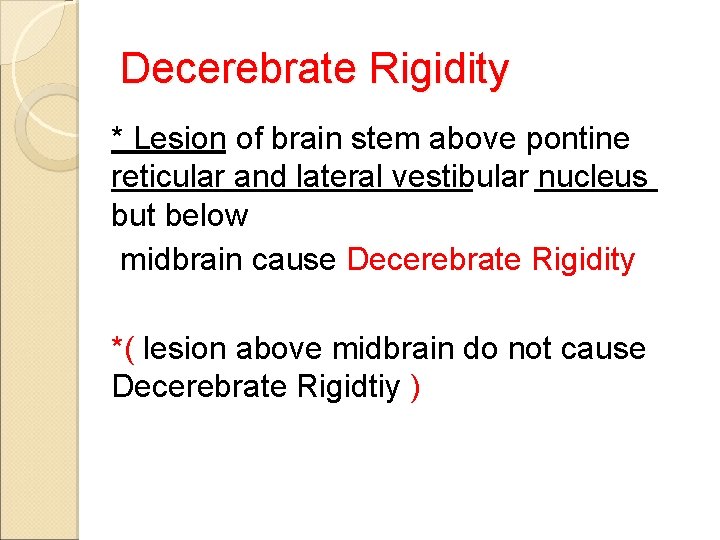 Decerebrate Rigidity

* Lesion of brain stem above pontine reticular and lateral vestibular nucleus but below midbrain cause Decerebrate Rigidity

*( lesion above midbrain do not cause Decerebrate Rigidtiy )